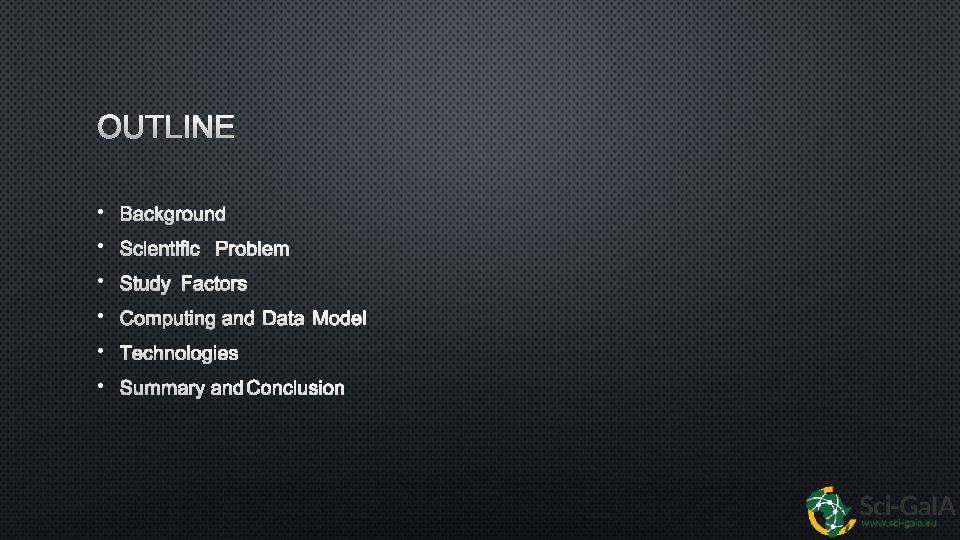 OUTLINE

• Background
• Scientific Problem
• Study Factors
• Computing and Data Model
• Technologies
• Summary and Conclusion

Sci-GaIA
www.sci-gaia.eu